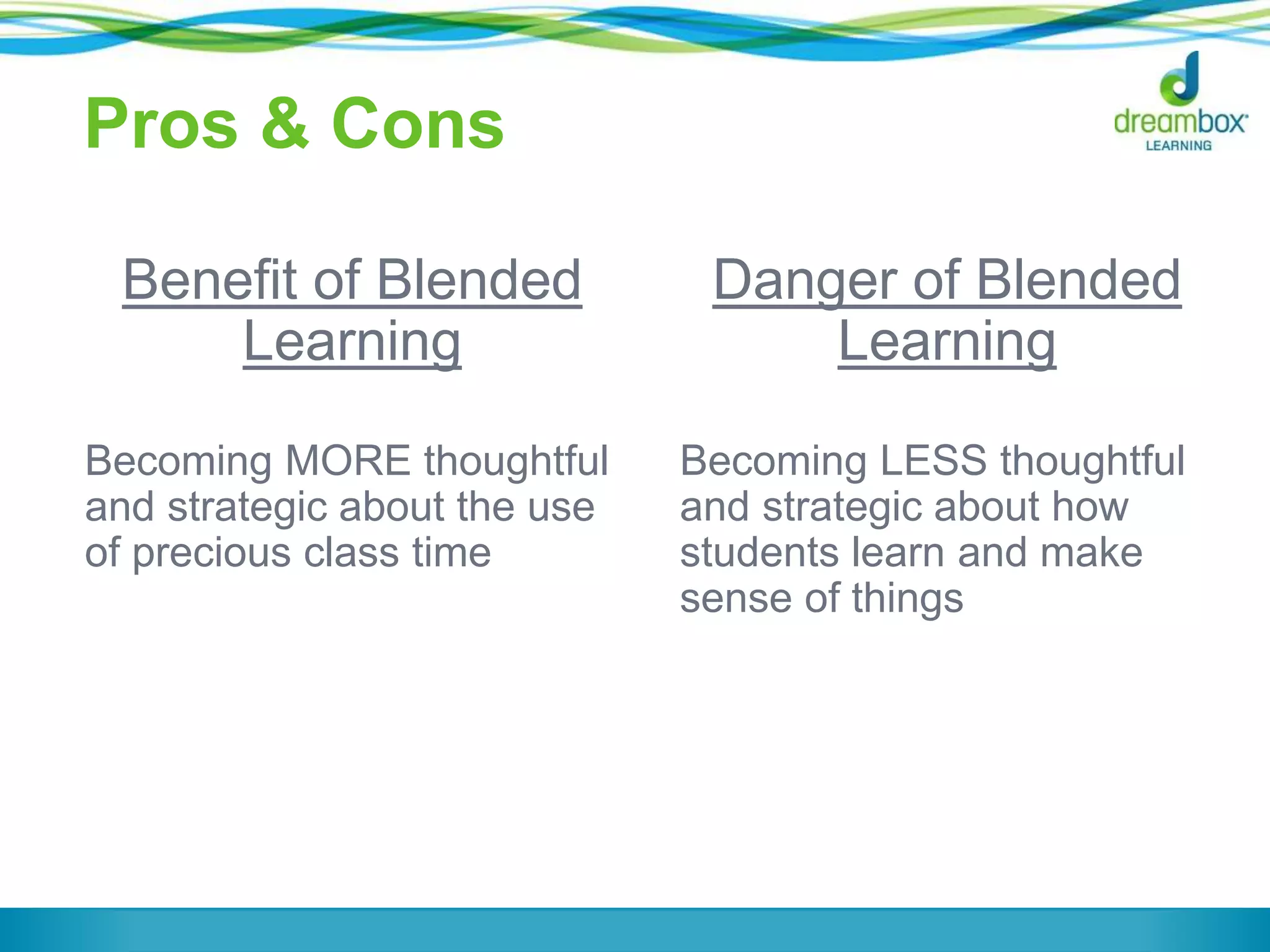 Pros & Cons

dreambox LEARNING

Benefit of Blended Learning

Becoming MORE thoughtful and strategic about the use of precious class time

Danger of Blended Learning

Becoming LESS thoughtful and strategic about how students learn and make sense of things